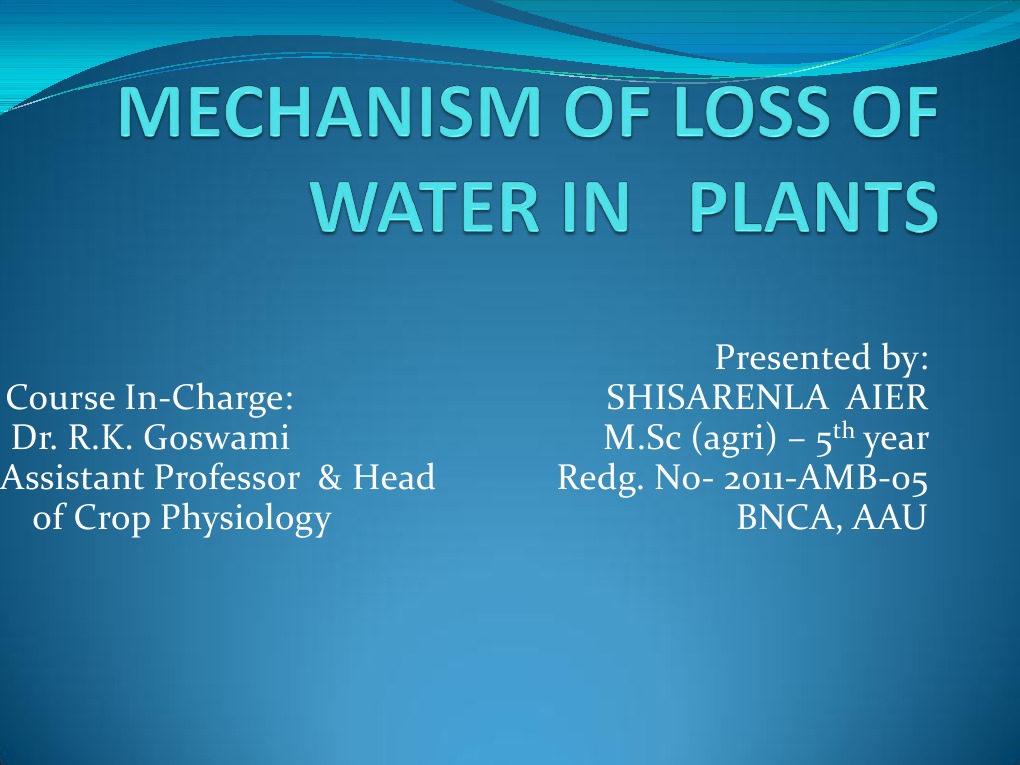 MECHANISM OF LOSS OF WATER IN PLANTS

Course In-Charge:
Dr. R.K. Goswami
Assistant Professor & Head of Crop Physiology

Presented by:
SHISARENLA AIER
M.Sc (agri) – 5$^{th}$ year
Redg. No- 2011-AMB-05
BNCA, AAU